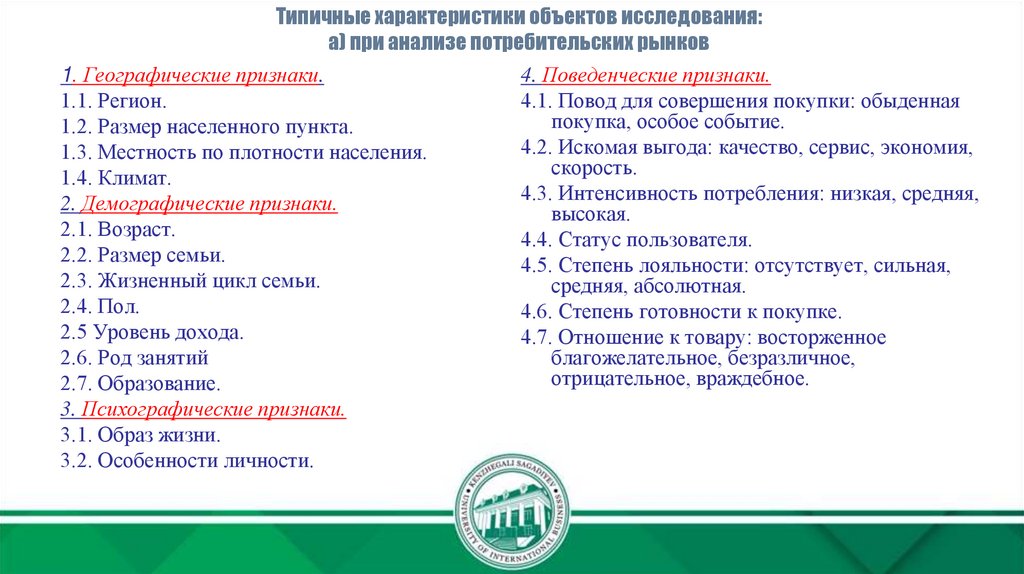 Типичные характеристики объектов исследования:
а) при анализе потребительских рынков

1. Географические признаки.
1.1. Регион.
1.2. Размер населенного пункта.
1.3. Местность по плотности населения.
1.4. Климат.
2. Демографические признаки.
2.1. Возраст.
2.2. Размер семьи.
2.3. Жизненный цикл семьи.
2.4. Пол.
2.5 Уровень дохода.
2.6. Род занятий
2.7. Образование.
3. Психографические признаки.
3.1. Образ жизни.
3.2. Особенности личности.

4. Поведенческие признаки.
4.1. Повод для совершения покупки: обыденная покупка, особое событие.
4.2. Искомая выгода: качество, сервис, экономия, скорость.
4.3. Интенсивность потребления: низкая, средняя, высокая.
4.4. Статус пользователя.
4.5. Степень лояльности: отсутствует, сильная, средняя, абсолютная.
4.6. Степень готовности к покупке.
4.7. Отношение к товару: восторженное благожелательное, безразличное, отрицательное, враждебное.

KENZHEGALI SAGADIYEV UNIVERSITY OF INTERNATIONAL BUSINESS